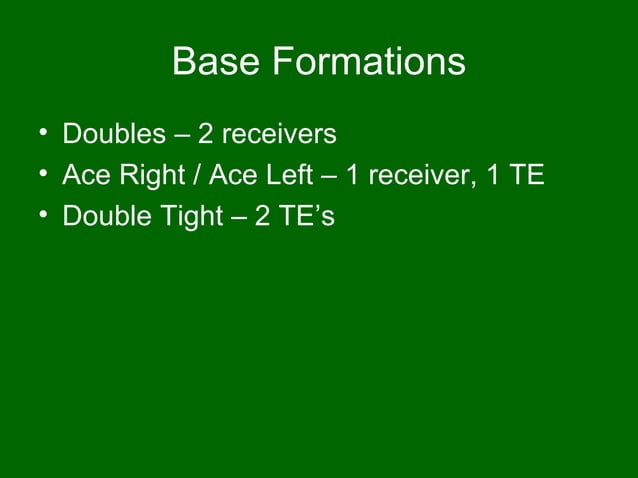 Base Formations

• Doubles – 2 receivers
• Ace Right / Ace Left – 1 receiver, 1 TE
• Double Tight – 2 TE’s